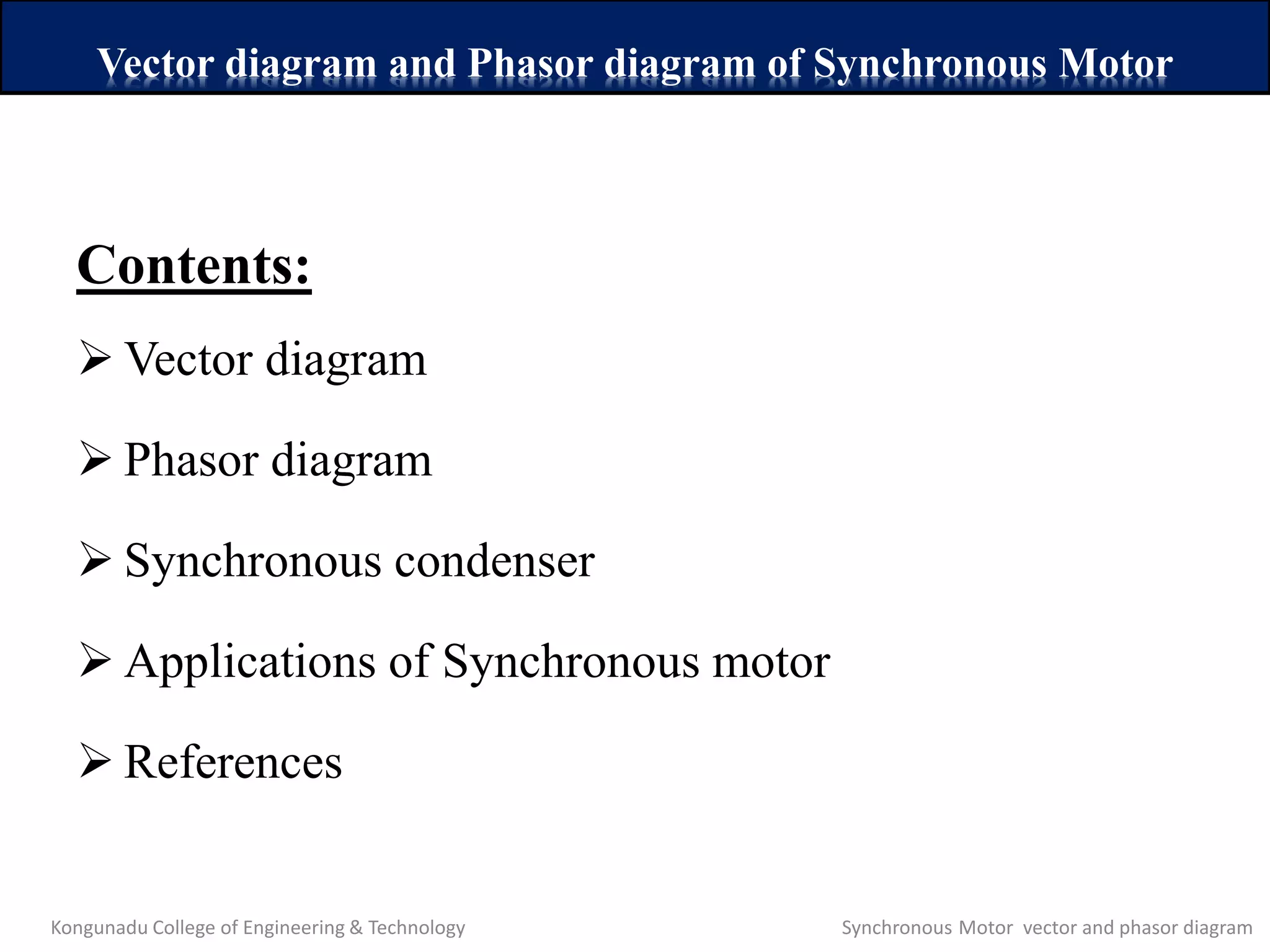 Vector diagram and Phasor diagram of Synchronous Motor

Contents:

➢ Vector diagram

➢ Phasor diagram

➢ Synchronous condenser

➢ Applications of Synchronous motor

➢ References

Kongunadu College of Engineering & Technology

Synchronous Motor vector and phasor diagram